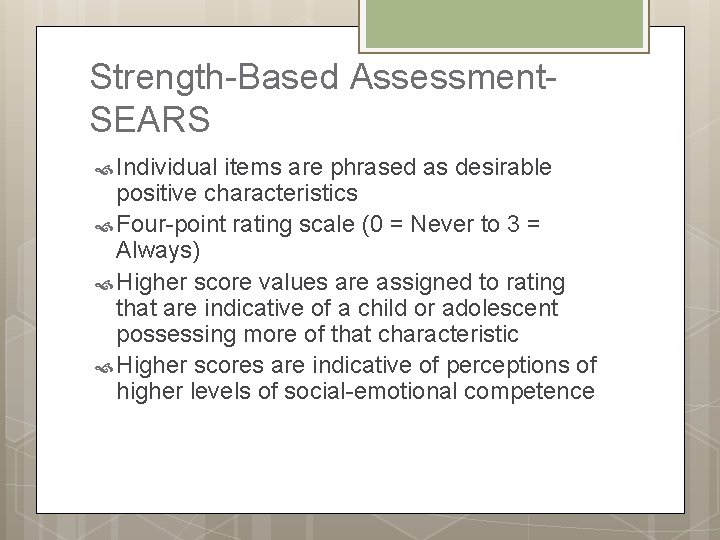 Strength-Based Assessment-SEARS

Individual items are phrased as desirable positive characteristics

Four-point rating scale (0 = Never to 3 = Always)

Higher score values are assigned to rating that are indicative of a child or adolescent possessing more of that characteristic

Higher scores are indicative of perceptions of higher levels of social-emotional competence